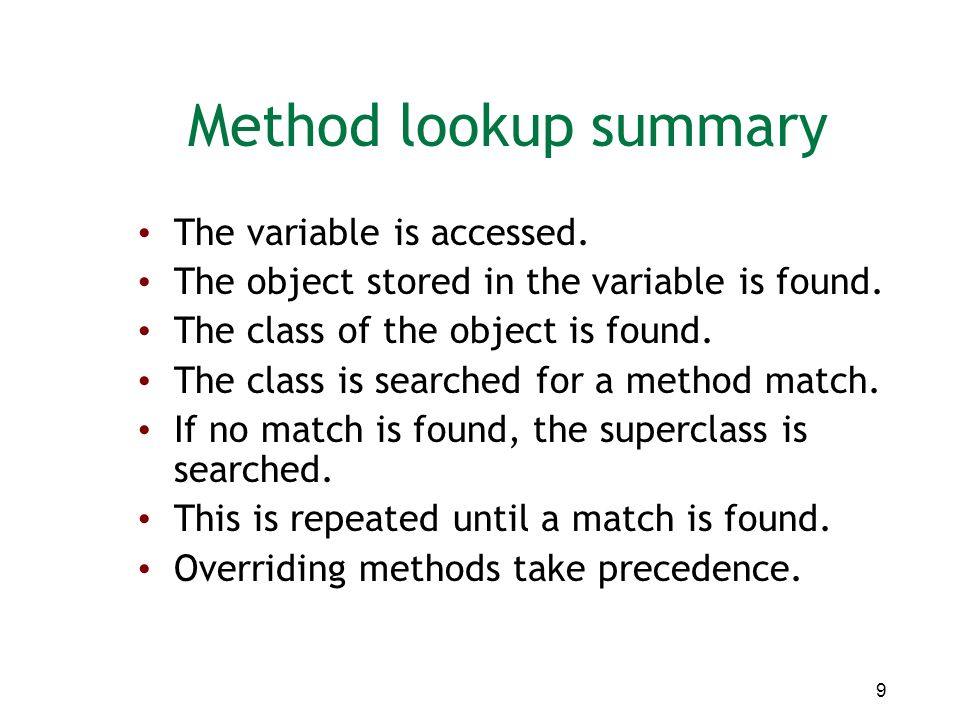 Method lookup summary

• The variable is accessed.
• The object stored in the variable is found.
• The class of the object is found.
• The class is searched for a method match.
• If no match is found, the superclass is searched.
• This is repeated until a match is found.
• Overriding methods take precedence.

9